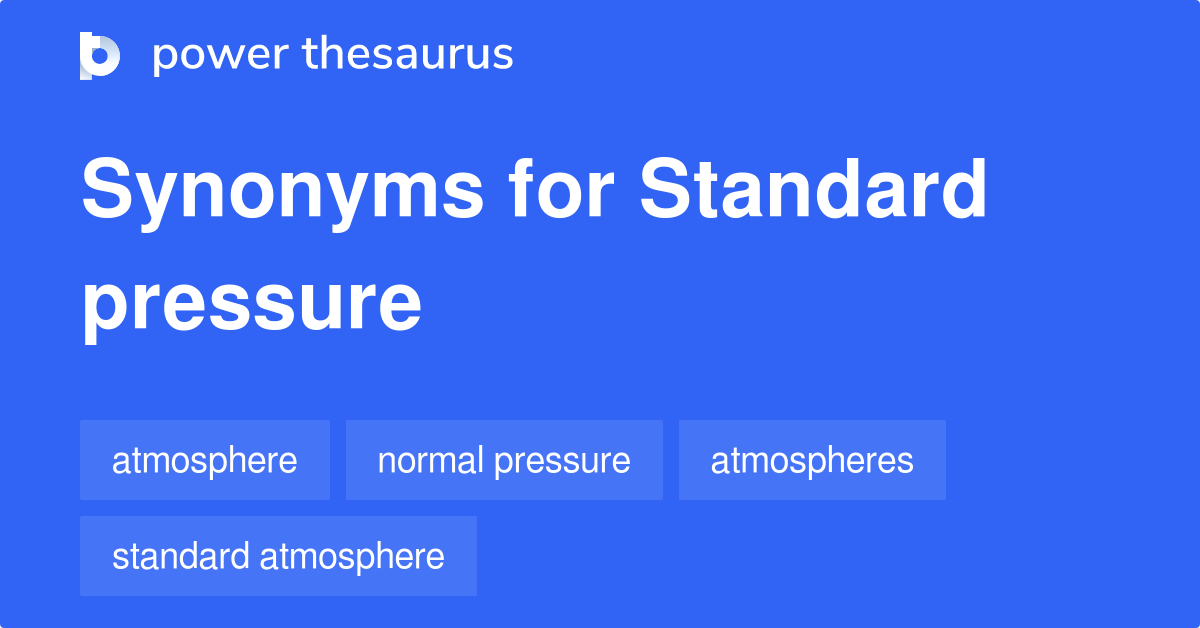 power thesaurus

Synonyms for Standard pressure

atmosphere
normal pressure
atmospheres
standard atmosphere